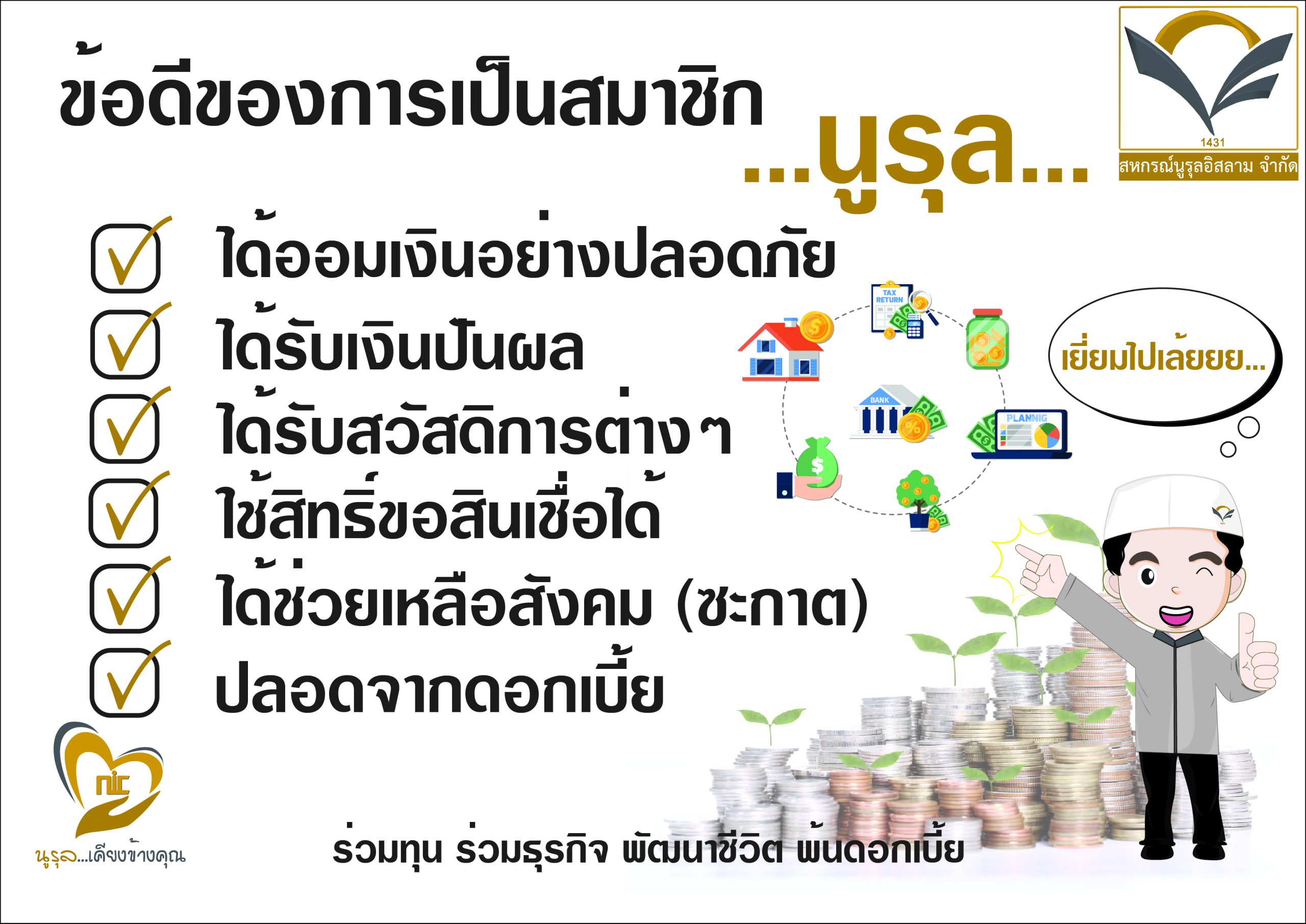 ข้อดีของการเป็นสมาชิก

...นูรุล...

1431
สหกรณ์นูรุลอิสลาม จำกัด

ได้ออมเงินอย่างปลอดภัย
ได้รับเงินปันผล
ได้รับสวัสดิการต่างๆ
ใช้สิทธิ์ขอสินเชื่อได้
ได้ช่วยเหลือสังคม (ซะกาต)
ปลอดจากดอกเบี้ย

TAX RETURN
BANK
PLANNIG

เยี่ยมไปเล้ยยย...

nic
นูรุล...เคียงข้างคุณ

ร่วมทุน ร่วมธุรกิจ พัฒนาชีวิต พ้นดอกเบี้ย